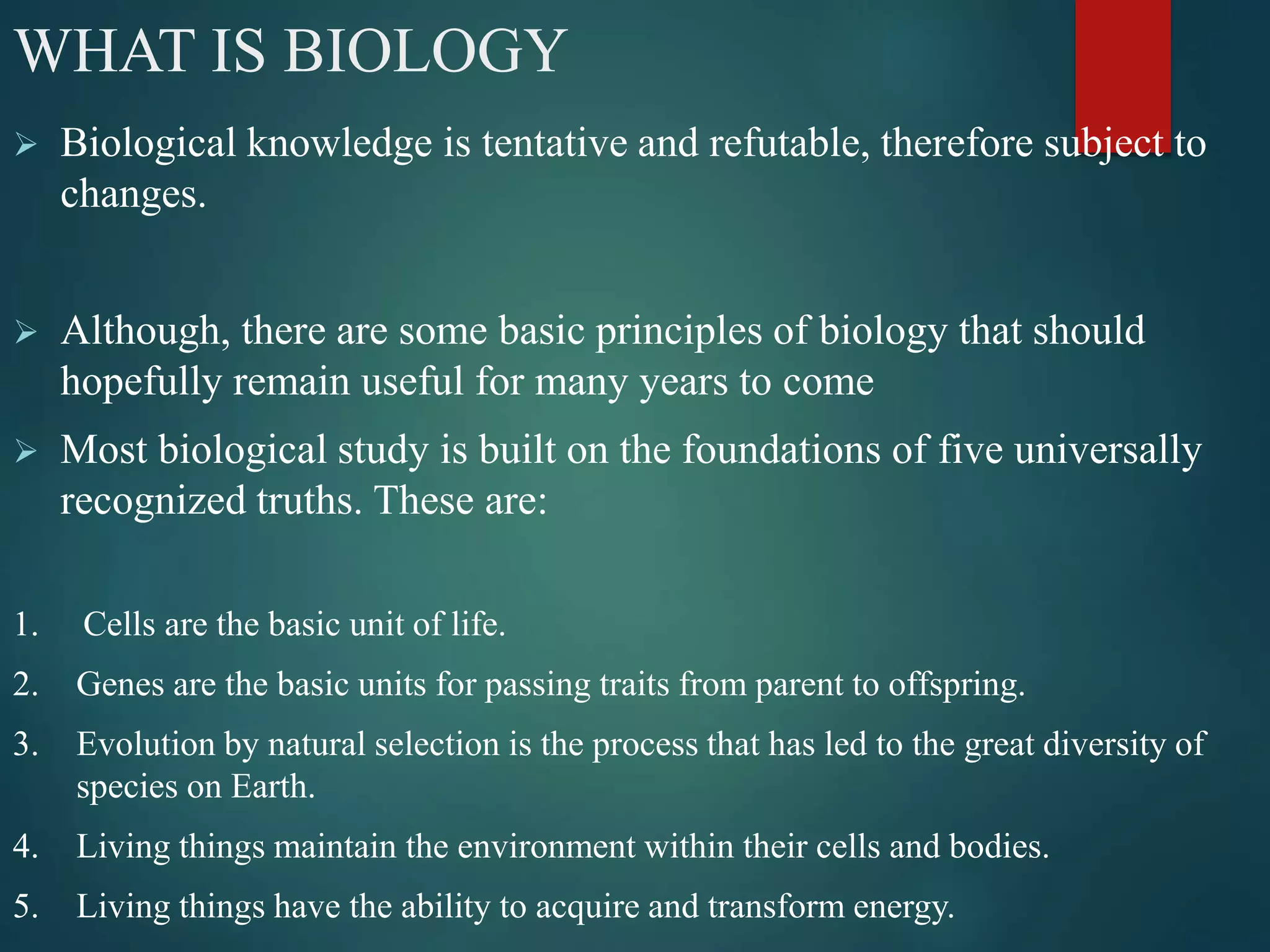 WHAT IS BIOLOGY

➢ Biological knowledge is tentative and refutable, therefore subject to changes.

➢ Although, there are some basic principles of biology that should hopefully remain useful for many years to come

➢ Most biological study is built on the foundations of five universally recognized truths. These are:

1. Cells are the basic unit of life.
2. Genes are the basic units for passing traits from parent to offspring.
3. Evolution by natural selection is the process that has led to the great diversity of species on Earth.
4. Living things maintain the environment within their cells and bodies.
5. Living things have the ability to acquire and transform energy.